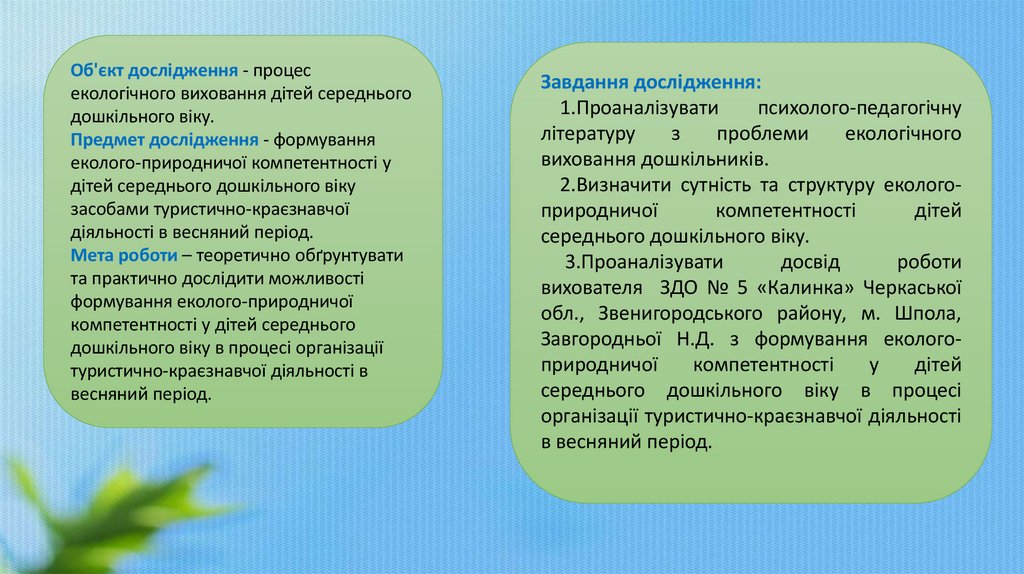 Об'єкт дослідження - процес екологічного виховання дітей середнього дошкільного віку.
Предмет дослідження - формування еколого-природничої компетентності у дітей середнього дошкільного віку засобами туристично-краєзнавчої діяльності в весняний період.
Мета роботи – теоретично обґрунтувати та практично дослідити можливості формування еколого-природничої компетентності у дітей середнього дошкільного віку в процесі організації туристично-краєзнавчої діяльності в весняний період.

Завдання дослідження:
1.Проаналізувати психолого-педагогічну літературу з проблеми екологічного виховання дошкільників.
2.Визначити сутність та структуру еколого-природничої компетентності дітей середнього дошкільного віку.
3.Проаналізувати досвід роботи вихователя ЗДО № 5 «Калинка» Черкаської обл., Звенигородського району, м. Шпола, Завгородньої Н.Д. з формування еколого-природничої компетентності у дітей середнього дошкільного віку в процесі організації туристично-краєзнавчої діяльності в весняний період.